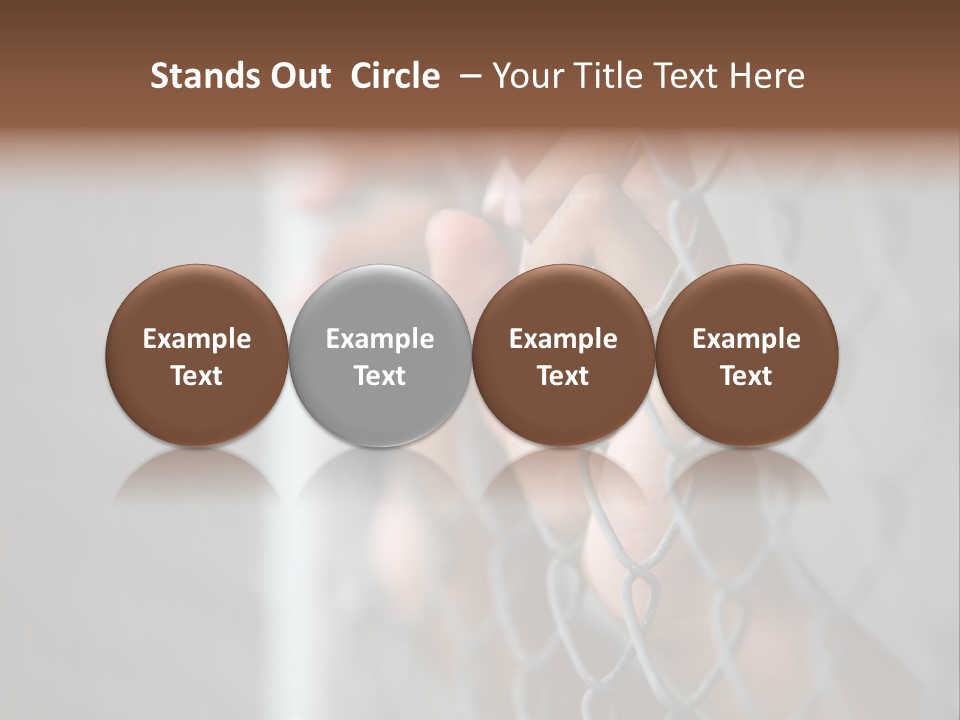 Stands Out Circle – Your Title Text Here

Example Text

Example Text

Example Text

Example Text